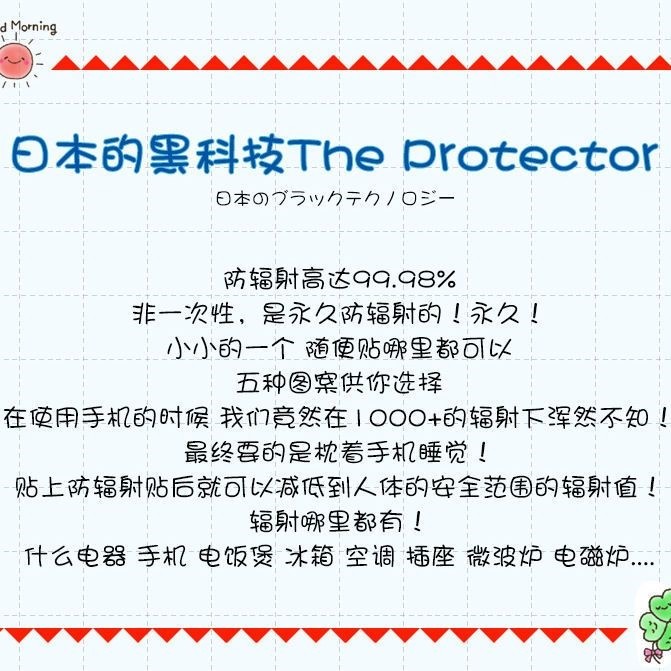 d Morning

日本的黑科技The Protector
日本のブラックテクノロジー

防辐射高达99.98%
非一次性，是永久防辐射的！永久！
小小的一个 随便贴哪里都可以
五种图案供你选择
在使用手机的时候 我们竟然在1000+的辐射下浑然不知！
最终要的是枕着手机睡觉！
贴上防辐射贴后就可以减低到人体的安全范围的辐射值！
辐射哪里都有！
什么电器 手机 电饭煲 冰箱 空调 插座 微波炉 电磁炉....